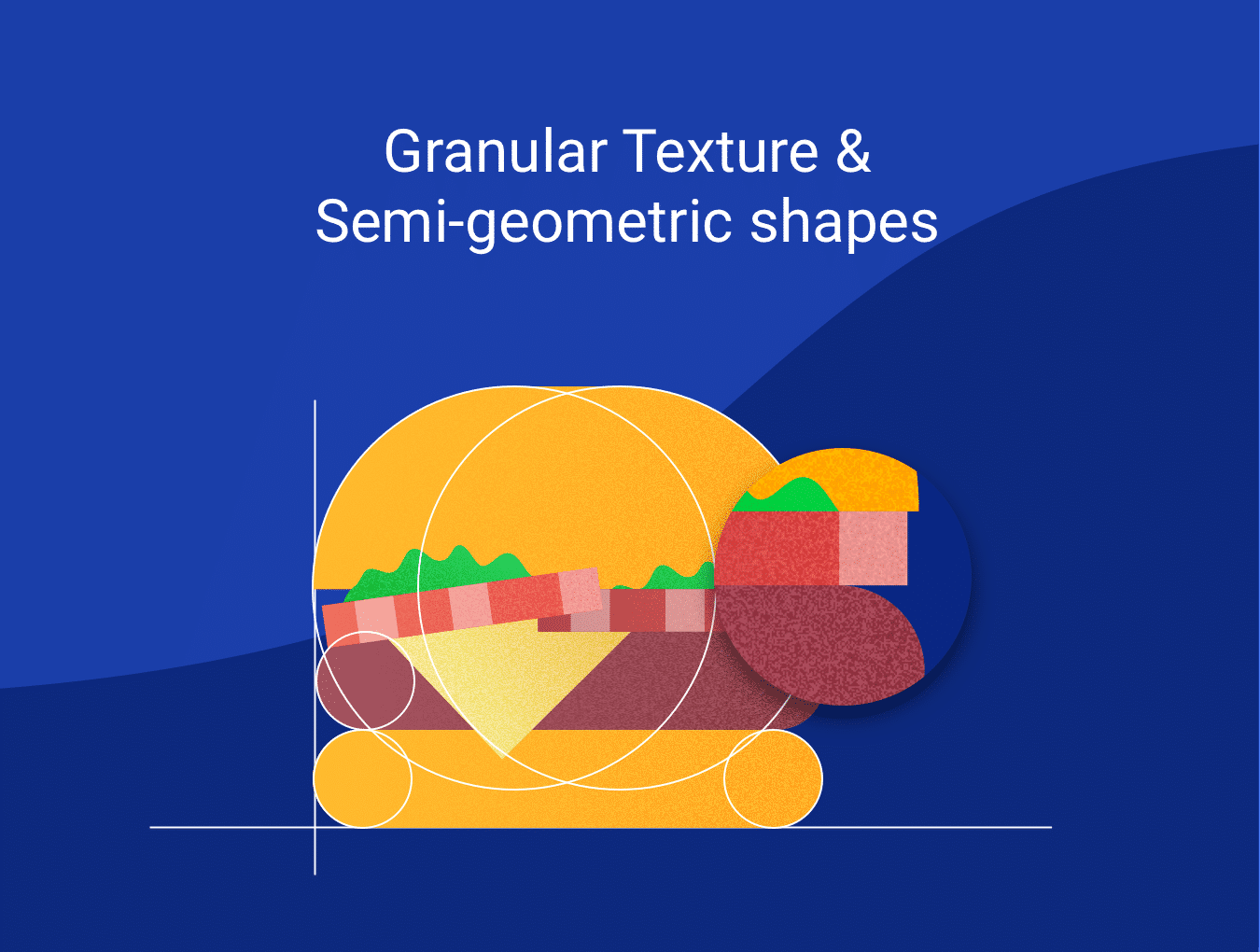 Granular Texture &
Semi-geometric shapes